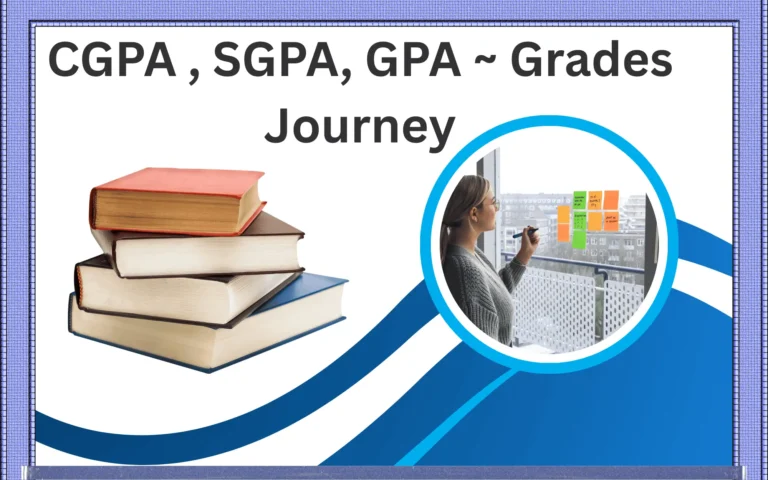 CGPA , SGPA, GPA ~ Grades Journey